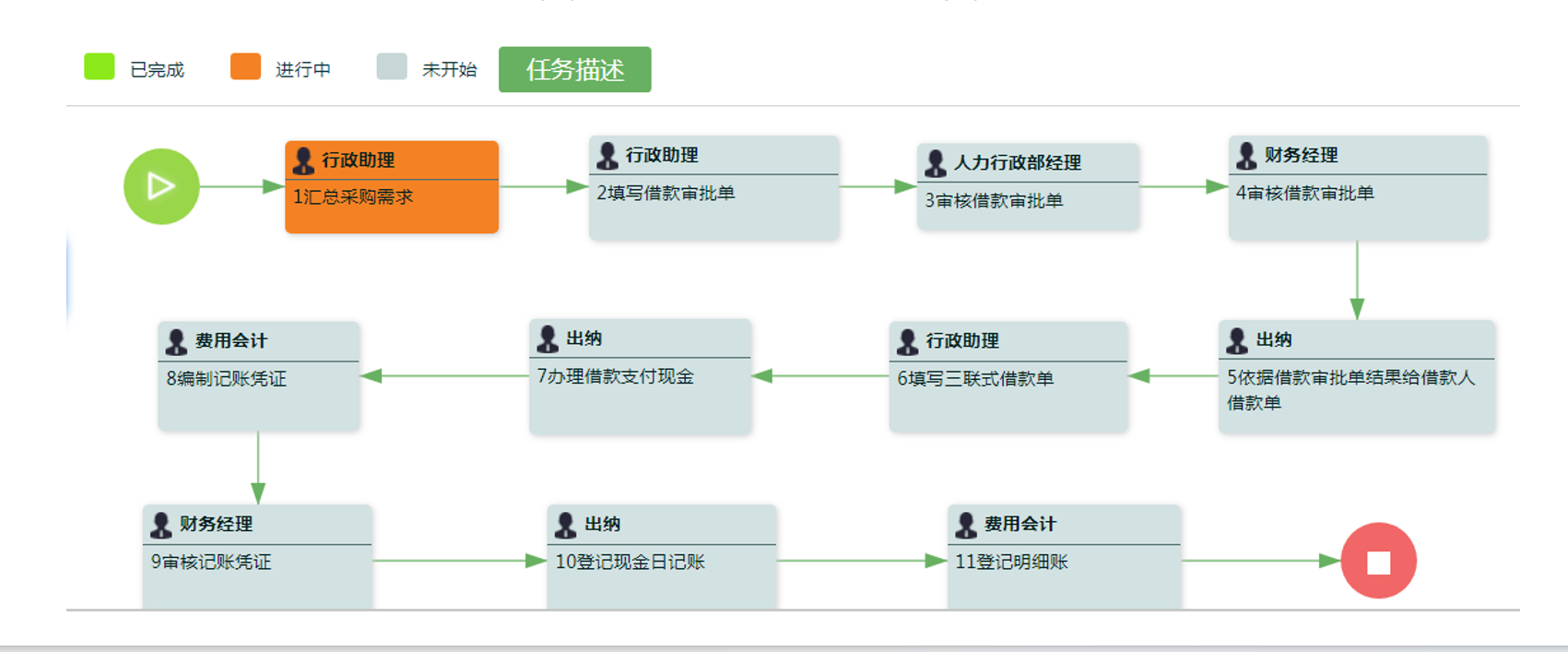 已完成 进行中 未开始 任务描述

行政助理
1汇总采购需求

行政助理
2填写借款审批单

人力行政部经理
3审核借款审批单

财务经理
4审核借款审批单

出纳
5依据借款审批单结果给借款人借款单

行政助理
6填写三联式借款单

出纳
7办理借款支付现金

费用会计
8编制记账凭证

财务经理
9审核记账凭证

出纳
10登记现金日记账

费用会计
11登记明细账